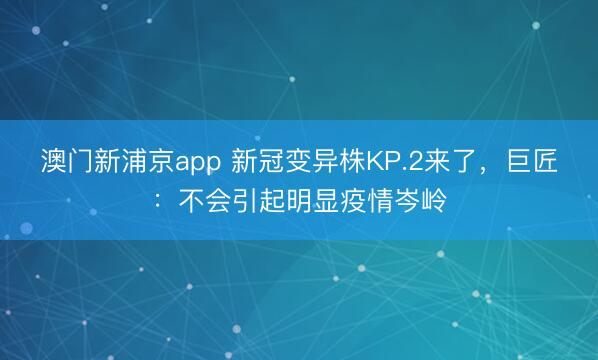 澳门新浦京app 新冠变异株KP.2来了，巨匠：不会引起明显疫情岑岭